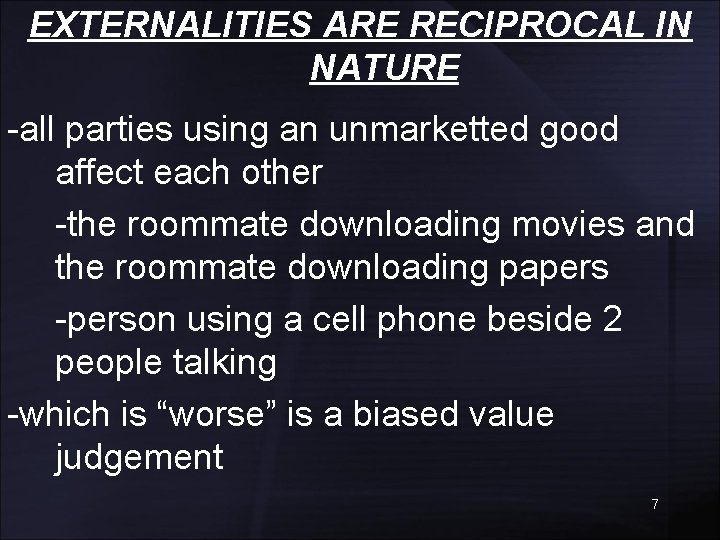 EXTERNALITIES ARE RECIPROCAL IN NATURE

-all parties using an unmarketted good affect each other

-the roommate downloading movies and the roommate downloading papers

-person using a cell phone beside 2 people talking

-which is “worse” is a biased value judgement

7